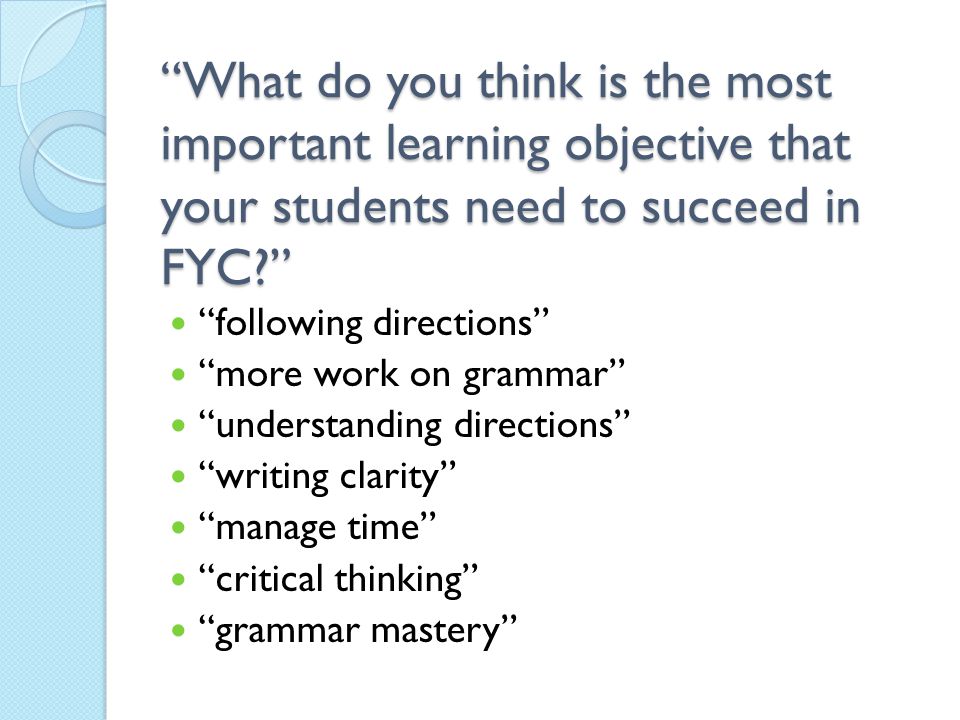 “What do you think is the most important learning objective that your students need to succeed in FYC?”

- “following directions”
- “more work on grammar”
- “understanding directions”
- “writing clarity”
- “manage time”
- “critical thinking”
- “grammar mastery”